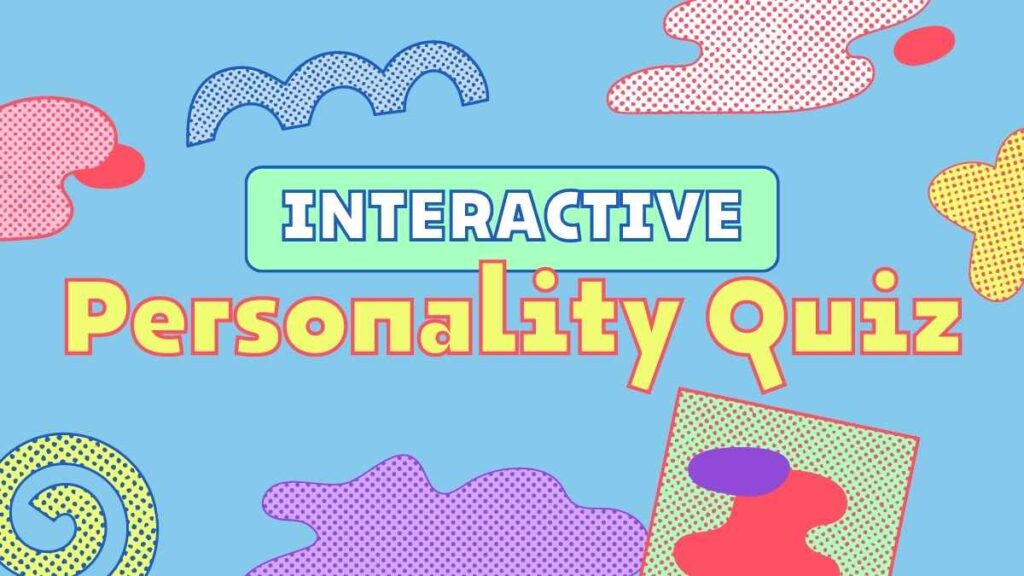 INTERACTIVE
Personality Quiz